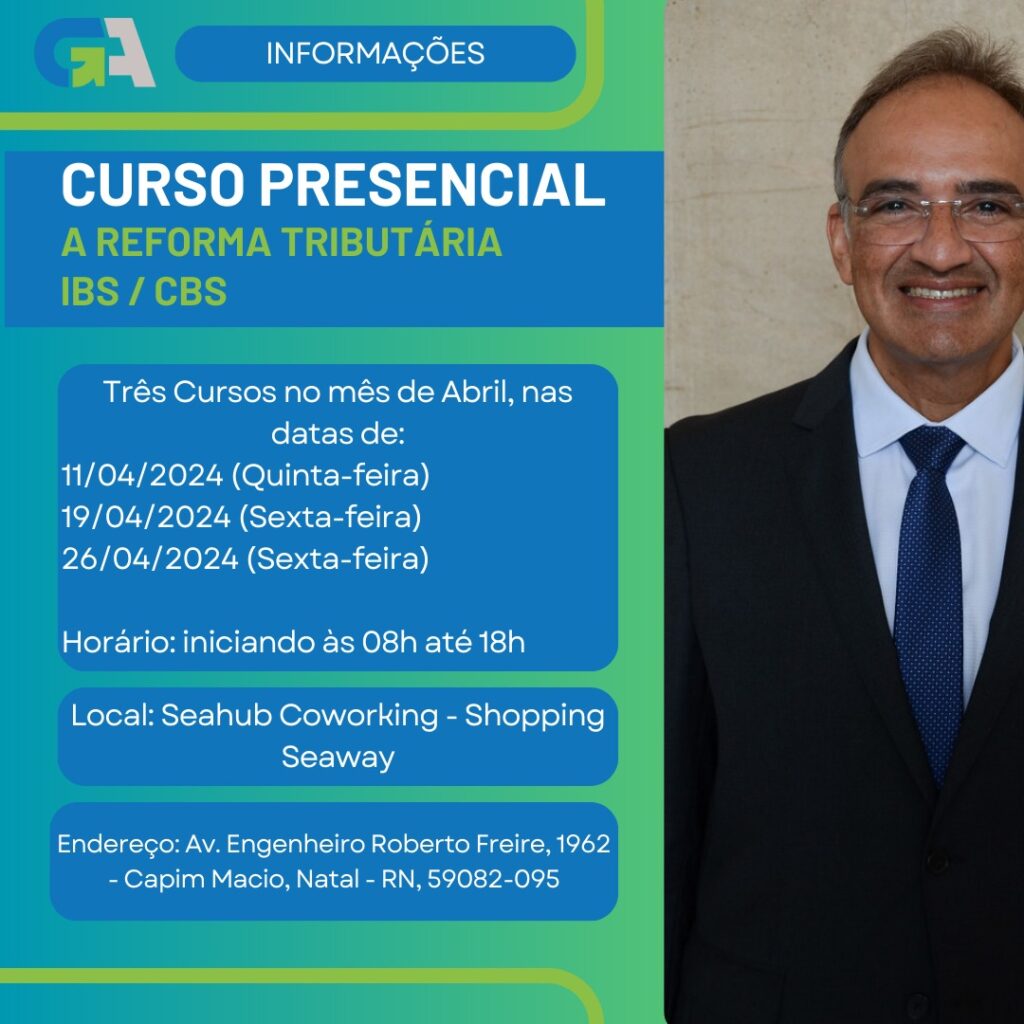 GA

INFORMAÇÕES

CURSO PRESENCIAL
A REFORMA TRIBUTÁRIA
IBS / CBS

Três Cursos no mês de Abril, nas datas de:
11/04/2024 (Quinta-feira)
19/04/2024 (Sexta-feira)
26/04/2024 (Sexta-feira)

Horário: iniciando às 08h até 18h

Local: Seahub Coworking - Shopping Seaway

Endereço: Av. Engenheiro Roberto Freire, 1962 - Capim Macio, Natal - RN, 59082-095